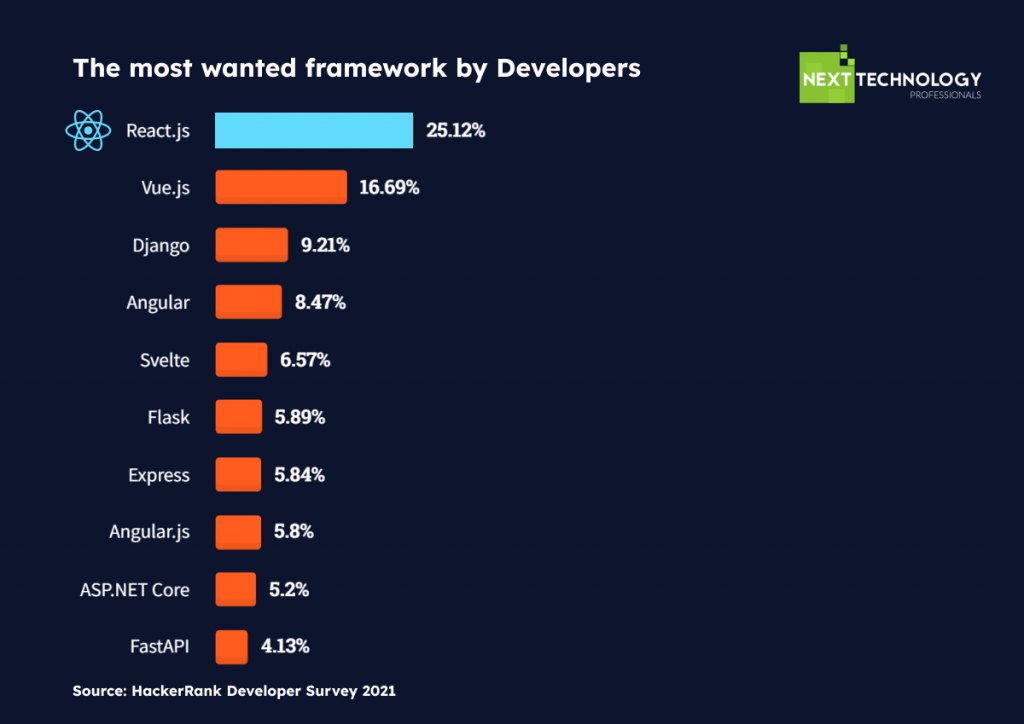 The most wanted framework by Developers

NEXT TECHNOLOGY
PROFESSIONALS

React.js 25.12%
Vue.js 16.69%
Django 9.21%
Angular 8.47%
Svelte 6.57%
Flask 5.89%
Express 5.84%
Angular.js 5.8%
ASP.NET Core 5.2%
FastAPI 4.13%

Source: HackerRank Developer Survey 2021